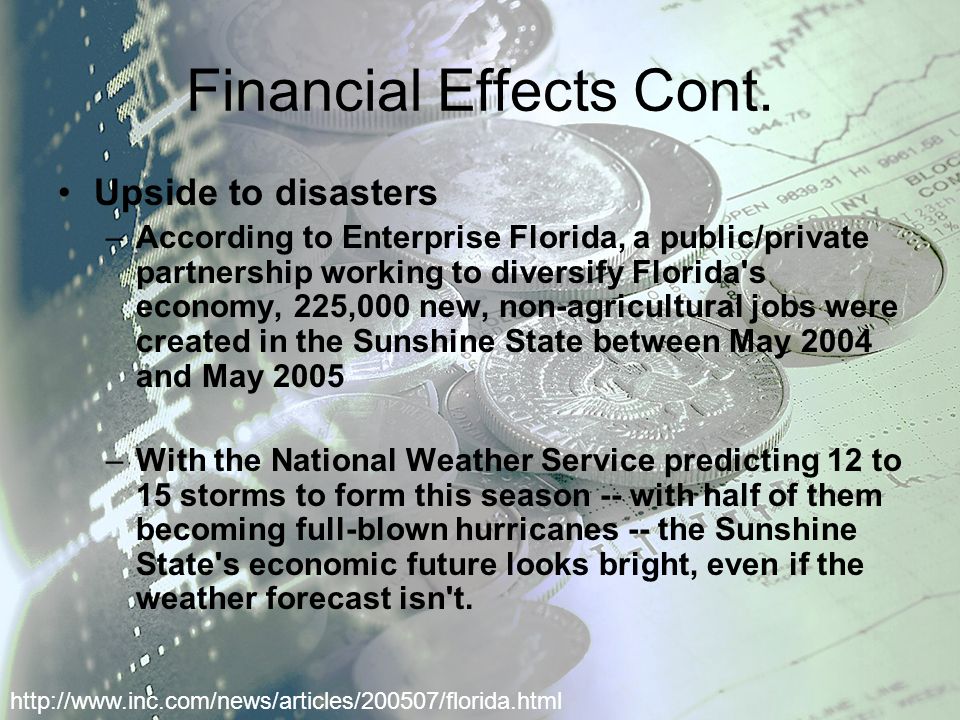 Financial Effects Cont.

• Upside to disasters

– According to Enterprise Florida, a public/private partnership working to diversify Florida's economy, 225,000 new, non-agricultural jobs were created in the Sunshine State between May 2004 and May 2005

– With the National Weather Service predicting 12 to 15 storms to form this season -- with half of them becoming full-blown hurricanes -- the Sunshine State's economic future looks bright, even if the weather forecast isn't.

http://www.inc.com/news/articles/200507/florida.html